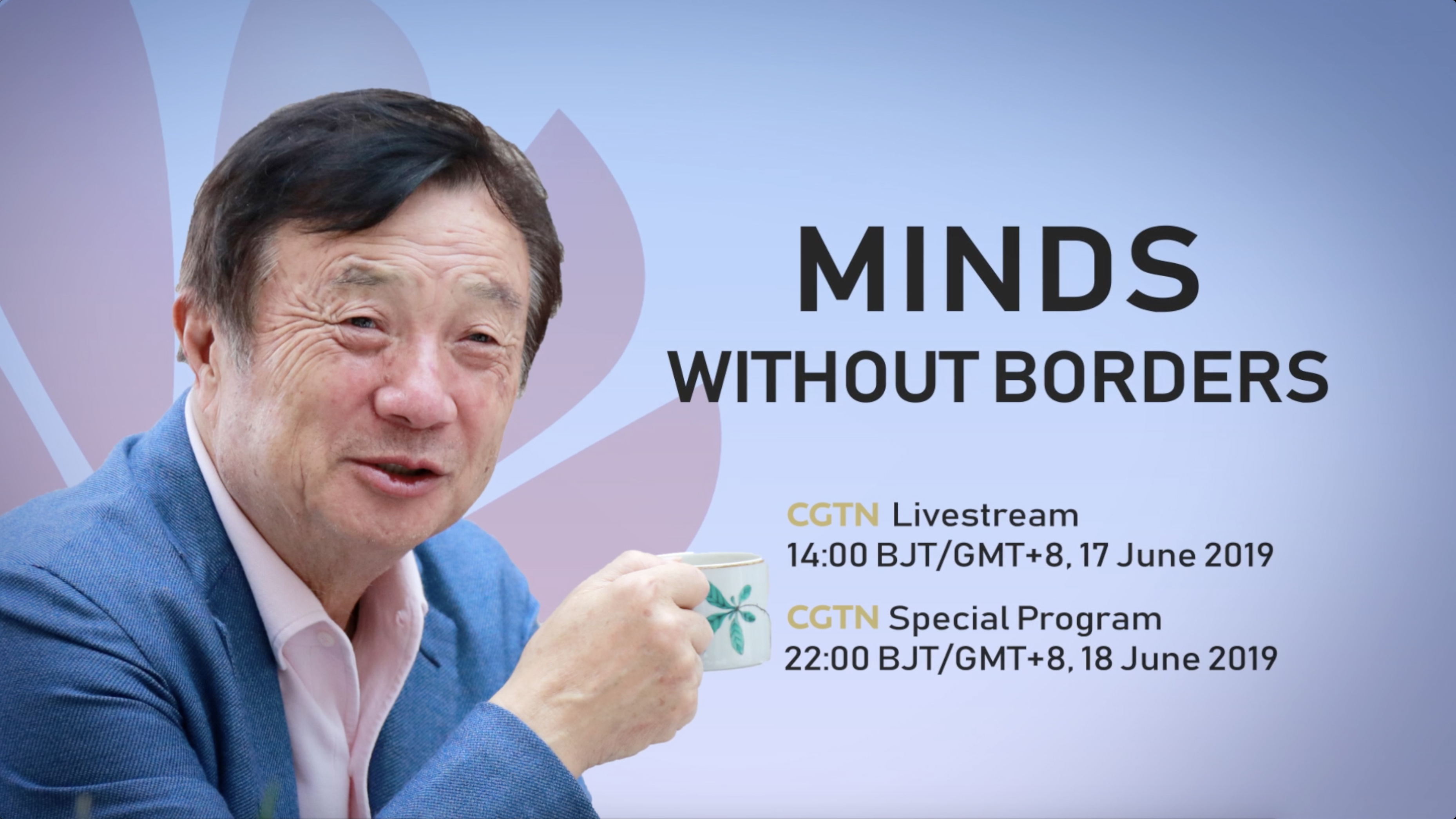 MINDS
WITHOUT BORDERS

CGTN Livestream
14:00 BJT/GMT+8, 17 June 2019

CGTN Special Program
22:00 BJT/GMT+8, 18 June 2019